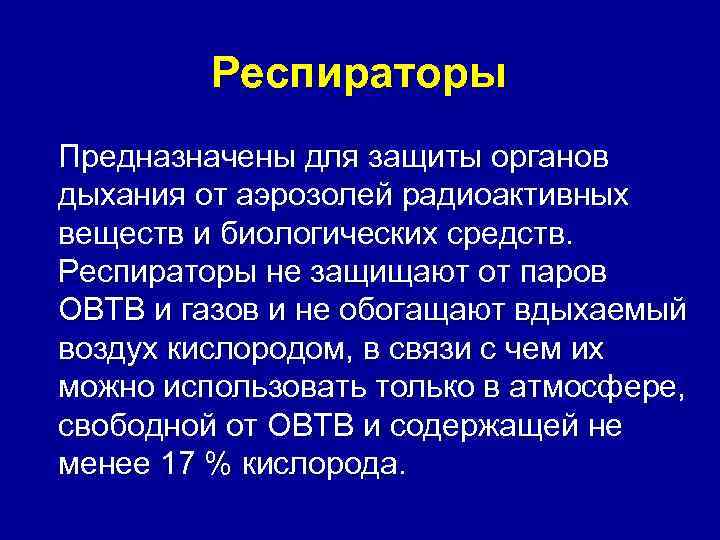 Респираторы

Предназначены для защиты органов дыхания от аэрозолей радиоактивных веществ и биологических средств. Респираторы не защищают от паров ОВТВ и газов и не обогащают вдыхаемый воздух кислородом, в связи с чем их можно использовать только в атмосфере, свободной от ОВТВ и содержащей не менее 17 % кислорода.